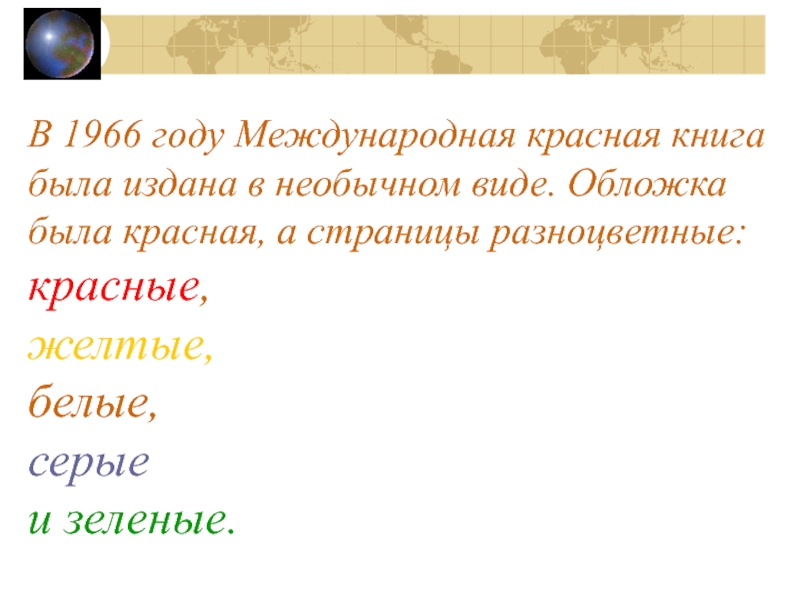 В 1966 году Международная красная книга была издана в необычном виде. Обложка была красная, а страницы разноцветные:

красные,

желтые,

белые,

серые

и зеленые.